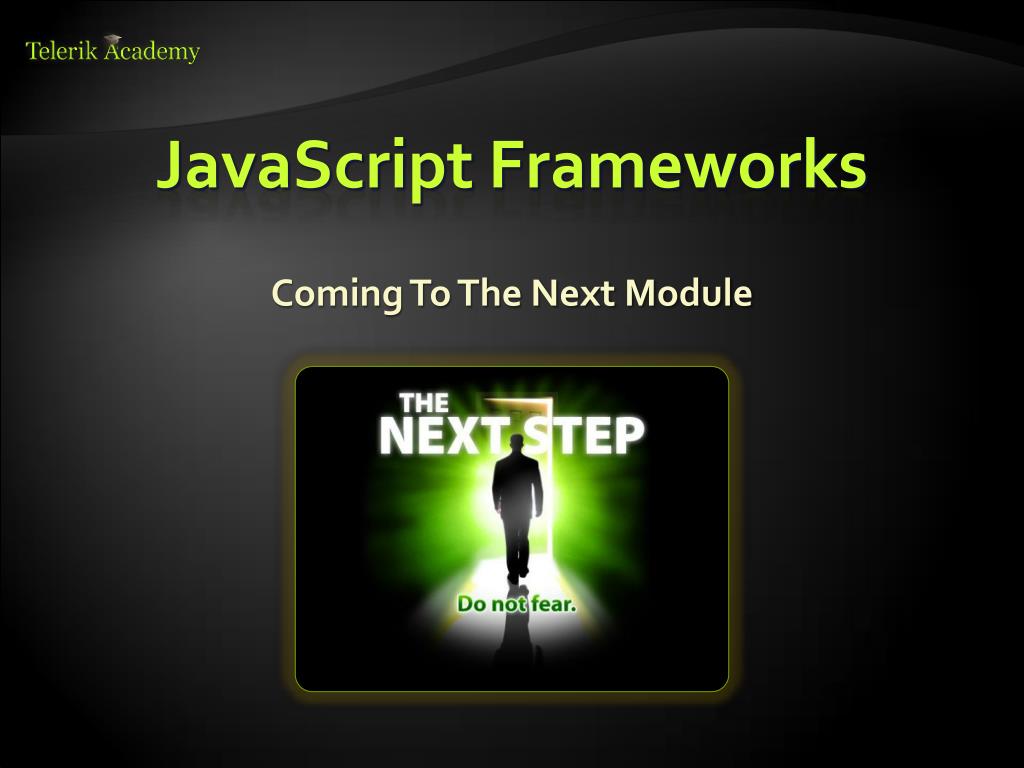 Telerik Academy

JavaScript Frameworks

Coming To The Next Module

THE
NEXT STEP

Do not fear.